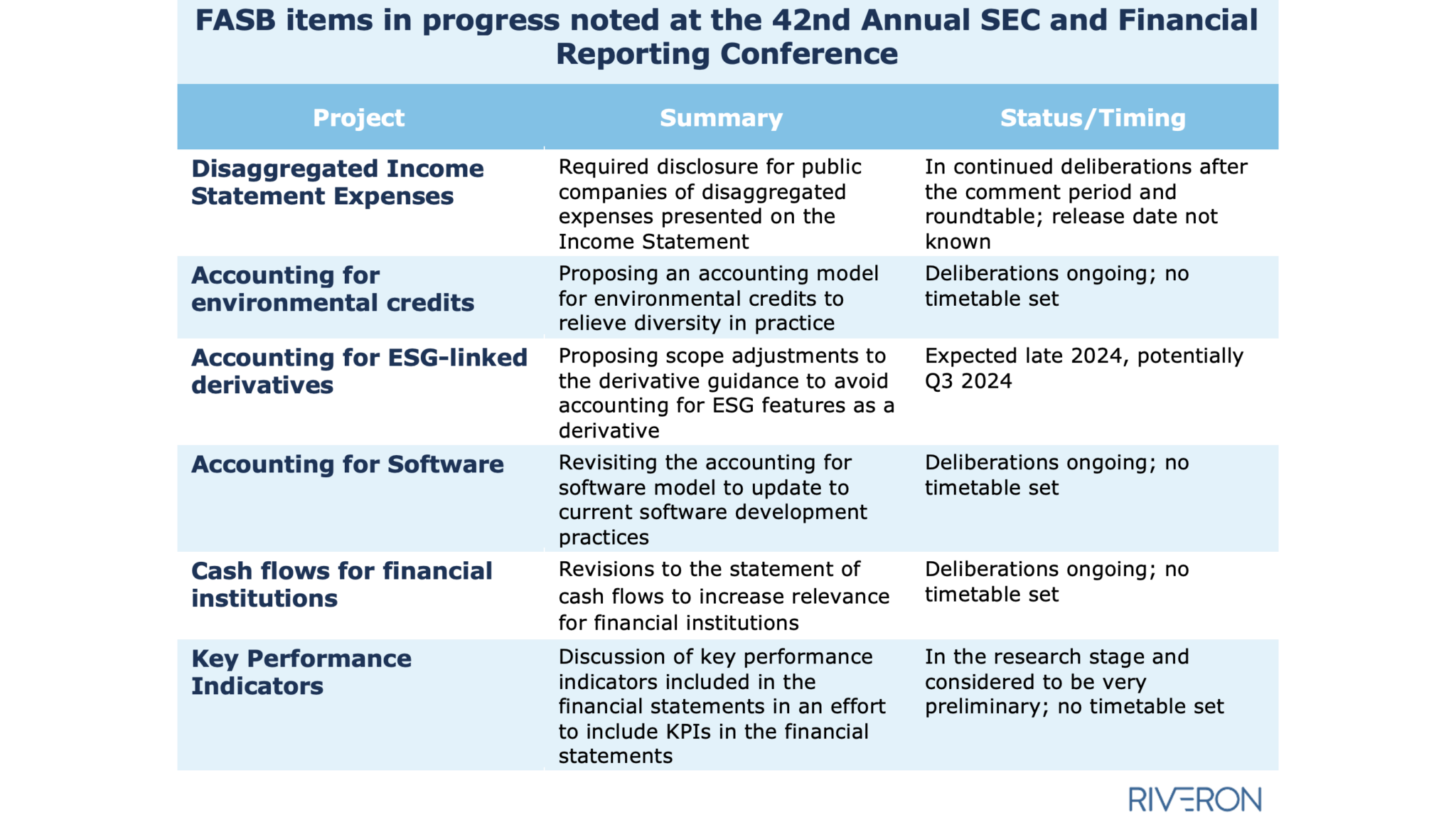 FASB items in progress noted at the 42nd Annual SEC and Financial Reporting Conference

| Project | Summary | Status/Timing |
|---|---|---|
| Disaggregated Income Statement Expenses | Required disclosure for public companies of disaggregated expenses presented on the Income Statement | In continued deliberations after the comment period and roundtable; release date not known |
| Accounting for environmental credits | Proposing an accounting model for environmental credits to relieve diversity in practice | Deliberations ongoing; no timetable set |
| Accounting for ESG-linked derivatives | Proposing scope adjustments to the derivative guidance to avoid accounting for ESG features as a derivative | Expected late 2024, potentially Q3 2024 |
| Accounting for Software | Revisiting the accounting for software model to update to current software development practices | Deliberations ongoing; no timetable set |
| Cash flows for financial institutions | Revisions to the statement of cash flows to increase relevance for financial institutions | Deliberations ongoing; no timetable set |
| Key Performance Indicators | Discussion of key performance indicators included in the financial statements in an effort to include KPIs in the financial statements | In the research stage and considered to be very preliminary; no timetable set |

RIVERON